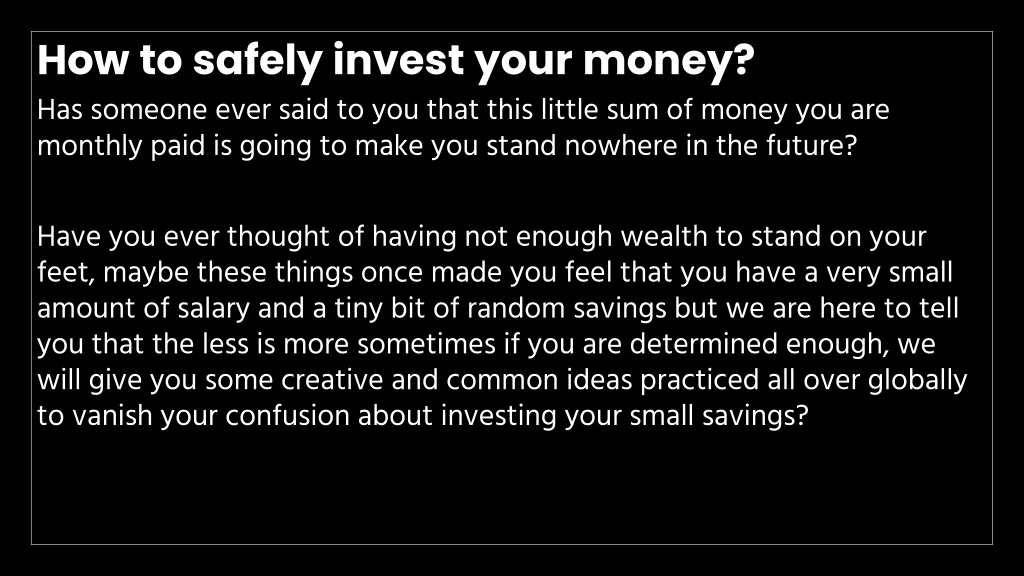 How to safely invest your money?

Has someone ever said to you that this little sum of money you are monthly paid is going to make you stand nowhere in the future?

Have you ever thought of having not enough wealth to stand on your feet, maybe these things once made you feel that you have a very small amount of salary and a tiny bit of random savings but we are here to tell you that the less is more sometimes if you are determined enough, we will give you some creative and common ideas practiced all over globally to vanish your confusion about investing your small savings?